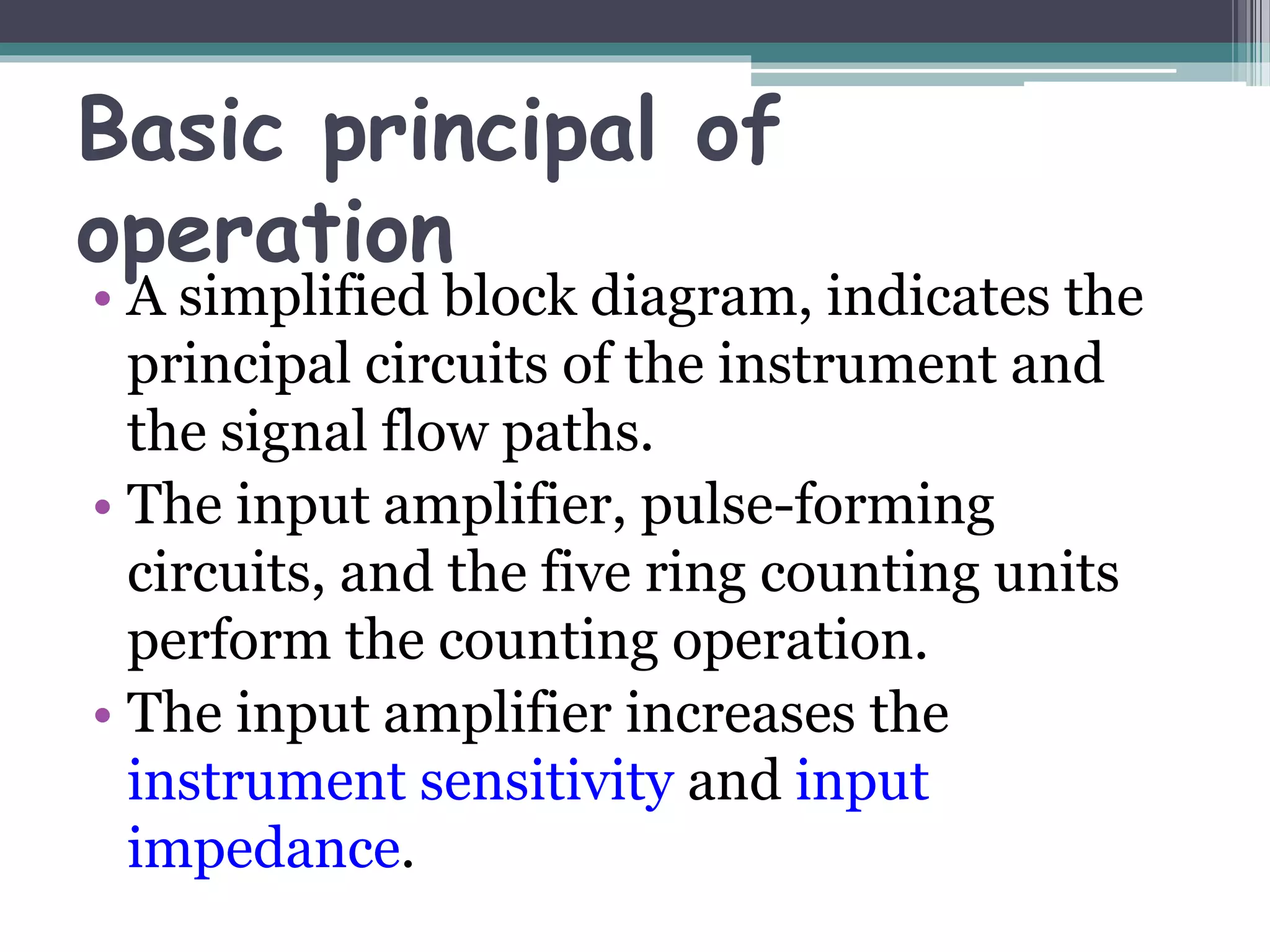 Basic principal of operation

• A simplified block diagram, indicates the principal circuits of the instrument and the signal flow paths.
• The input amplifier, pulse-forming circuits, and the five ring counting units perform the counting operation.
• The input amplifier increases the instrument sensitivity and input impedance.